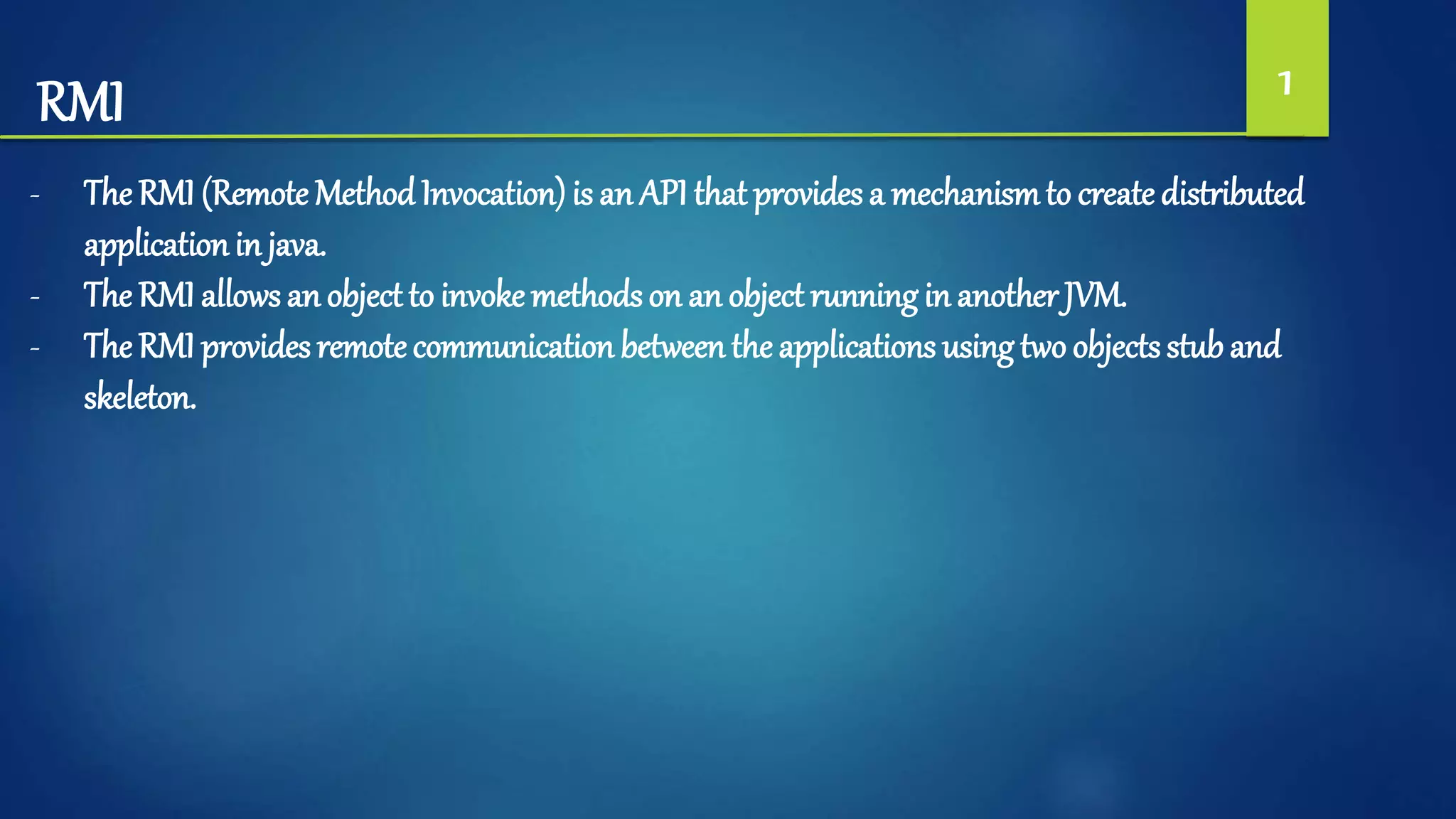 RMI

1

- The RMI (Remote Method Invocation) is an API that provides a mechanism to create distributed application in java.
- The RMI allows an object to invoke methods on an object running in another JVM.
- The RMI provides remote communication between the applications using two objects stub and skeleton.